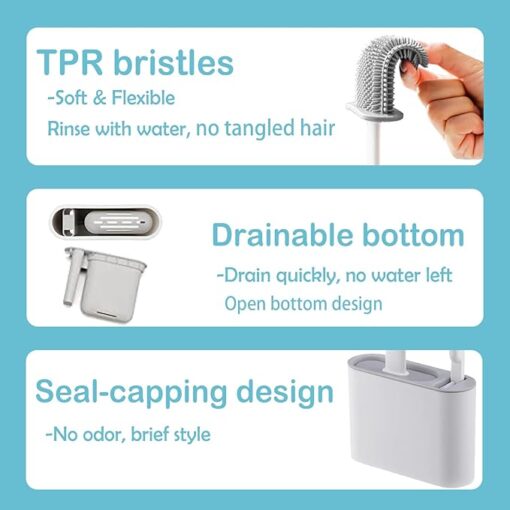 TPR bristles
-Soft & Flexible
Rinse with water, no tangled hair

Drainable bottom
-Drain quickly, no water left
Open bottom design

Seal-capping design
-No odor, brief style